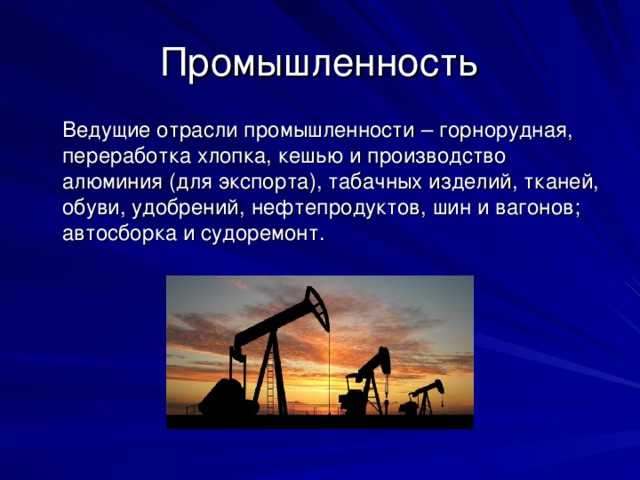 Промышленность

Ведущие отрасли промышленности – горнорудная, переработка хлопка, кешью и производство алюминия (для экспорта), табачных изделий, тканей, обуви, удобрений, нефтепродуктов, шин и вагонов; автосборка и судоремонт.